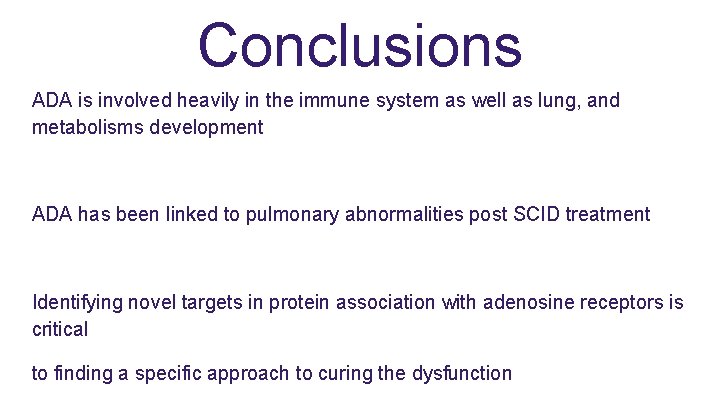 Conclusions

ADA is involved heavily in the immune system as well as lung, and metabolisms development

ADA has been linked to pulmonary abnormalities post SCID treatment

Identifying novel targets in protein association with adenosine receptors is critical

to finding a specific approach to curing the dysfunction